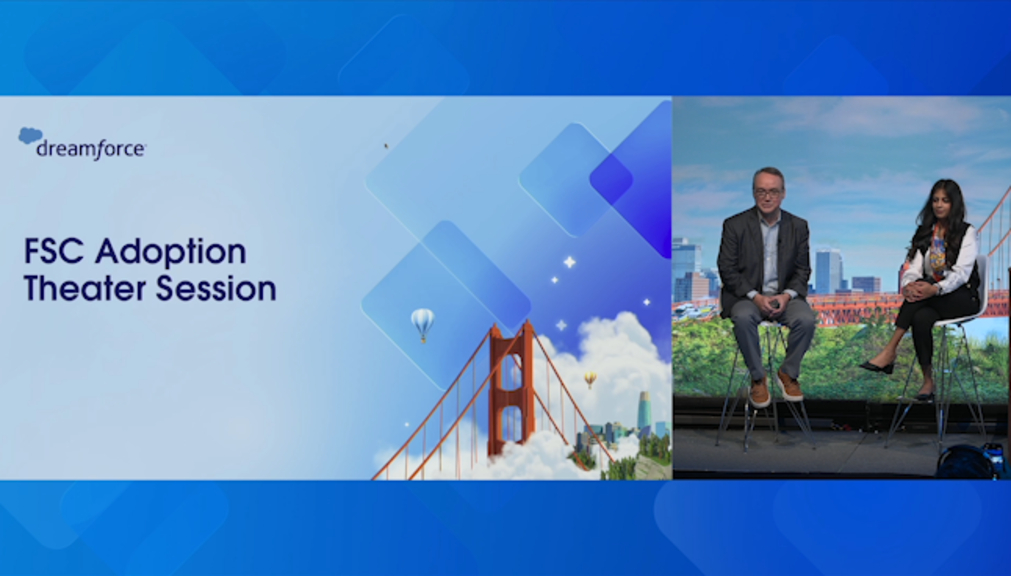 dreamforce

FSC Adoption Theater Session